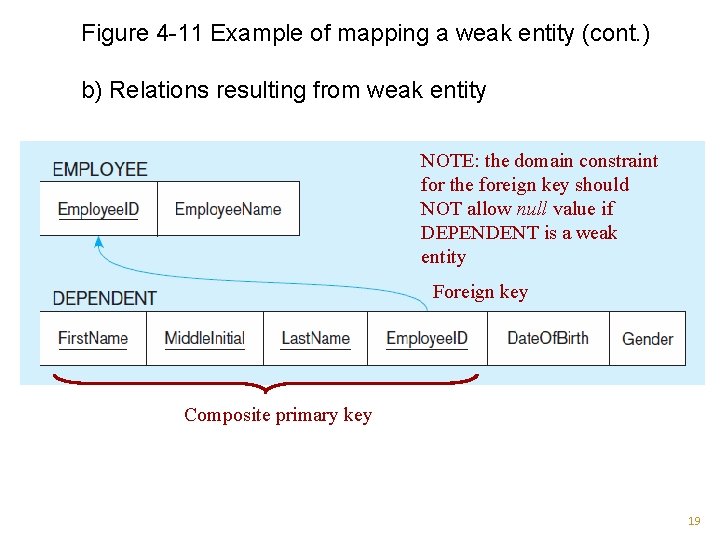 Figure 4-11 Example of mapping a weak entity (cont.)

b) Relations resulting from weak entity

EMPLOYEE

| EmployeeID | EmployeeName |
|---|---|

NOTE: the domain constraint for the foreign key should NOT allow null value if DEPENDENT is a weak entity

DEPENDENT

Foreign key

| FirstName | MiddleInitial | LastName | EmployeeID | DateOfBirth | Gender |
|---|---|---|---|---|---|

Composite primary key

19